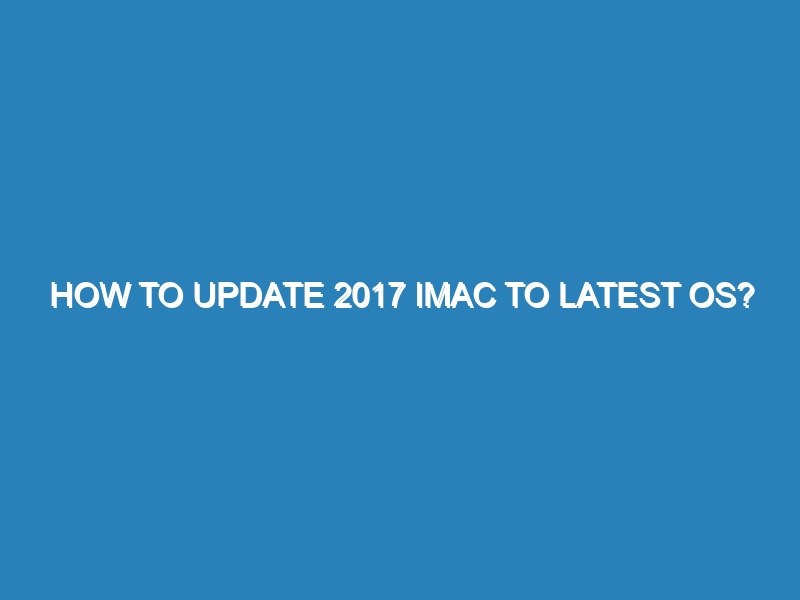 HOW TO UPDATE 2017 IMAC TO LATEST OS?